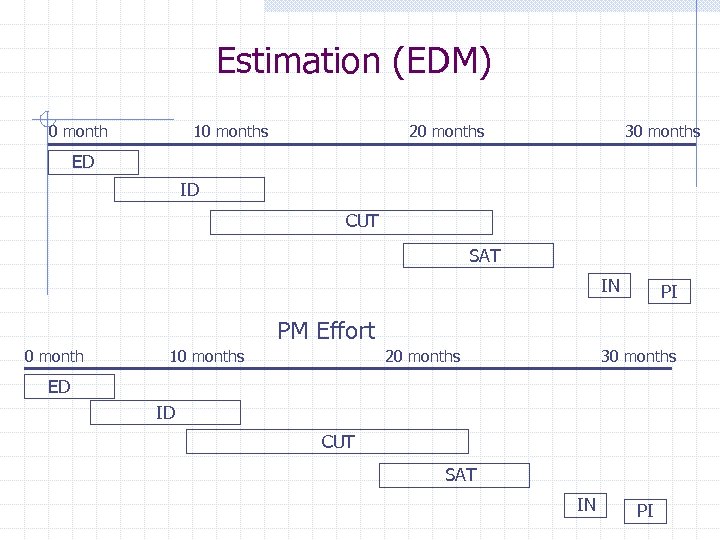 Estimation (EDM)

0 month
10 months
20 months
30 months

ED
ID
CUT
SAT
IN
PI

PM Effort

0 month
10 months
20 months
30 months

ED
ID
CUT
SAT
IN
PI